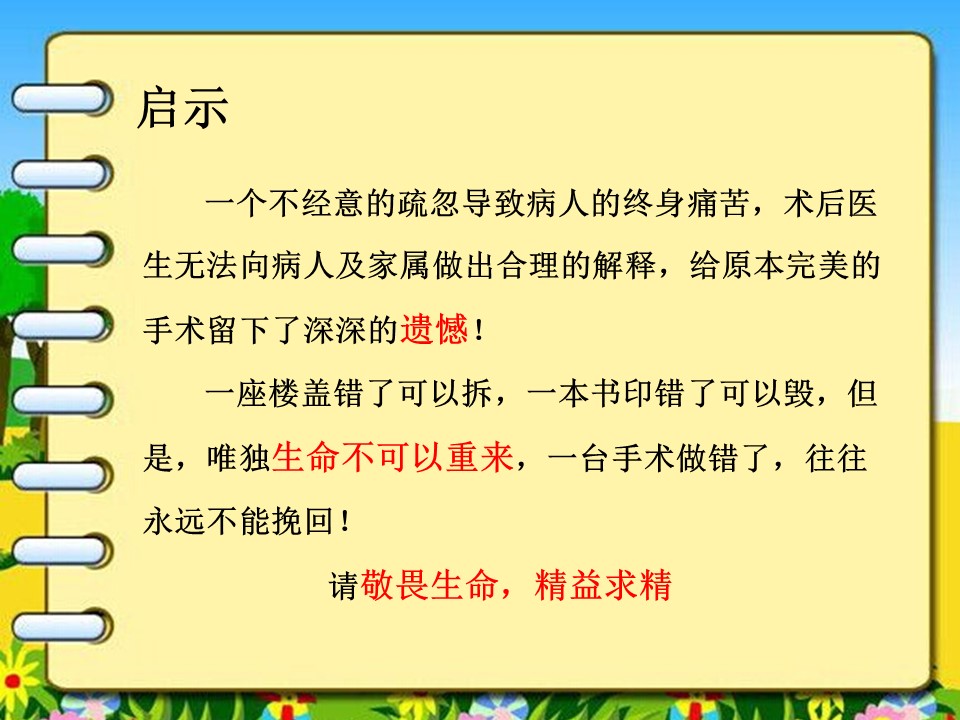 启示

一个不经意的疏忽导致病人的终身痛苦，术后医生无法向病人及家属做出合理的解释，给原本完美的手术留下了深深的遗憾！

一座楼盖错了可以拆，一本书印错了可以毁，但是，唯独生命不可以重来，一台手术做错了，往往永远不能挽回！

请敬畏生命，精益求精